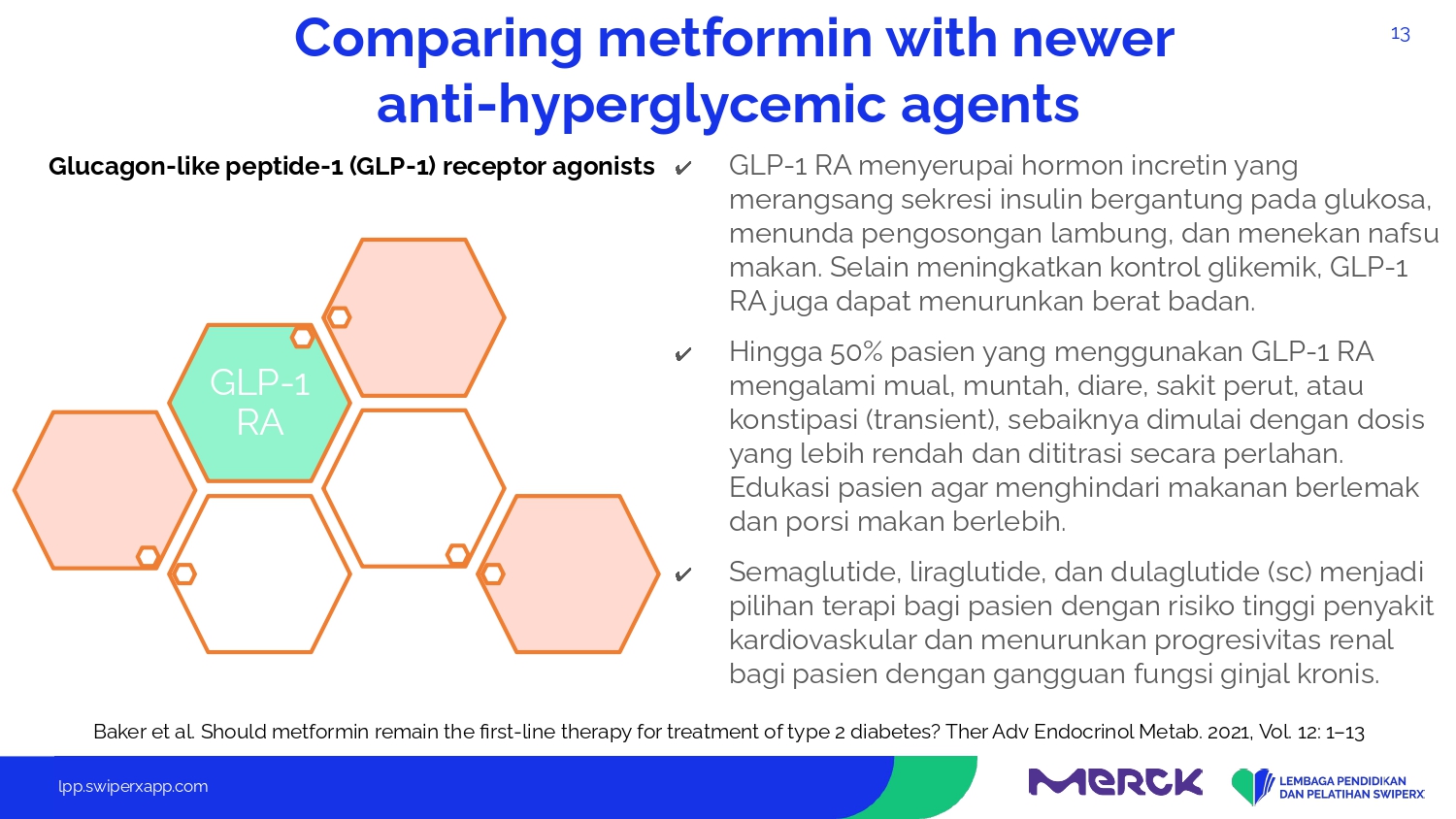 Comparing metformin with newer anti-hyperglycemic agents

13

Glucagon-like peptide-1 (GLP-1) receptor agonists

GLP-1 RA

✔ GLP-1 RA menyerupai hormon incretin yang merangsang sekresi insulin bergantung pada glukosa, menunda pengosongan lambung, dan menekan nafsu makan. Selain meningkatkan kontrol glikemik, GLP-1 RA juga dapat menurunkan berat badan.

✔ Hingga 50% pasien yang menggunakan GLP-1 RA mengalami mual, muntah, diare, sakit perut, atau konstipasi (transient), sebaiknya dimulai dengan dosis yang lebih rendah dan dititrasi secara perlahan. Edukasi pasien agar menghindari makanan berlemak dan porsi makan berlebih.

✔ Semaglutide, liraglutide, dan dulaglutide (sc) menjadi pilihan terapi bagi pasien dengan risiko tinggi penyakit kardiovaskular dan menurunkan progresivitas renal bagi pasien dengan gangguan fungsi ginjal kronis.

Baker et al. Should metformin remain the first-line therapy for treatment of type 2 diabetes? Ther Adv Endocrinol Metab. 2021, Vol. 12: 1–13

lpp.swiperxapp.com

MERCK

LEMBAGA PENDIDIKAN DAN PELATIHAN SWIPERX